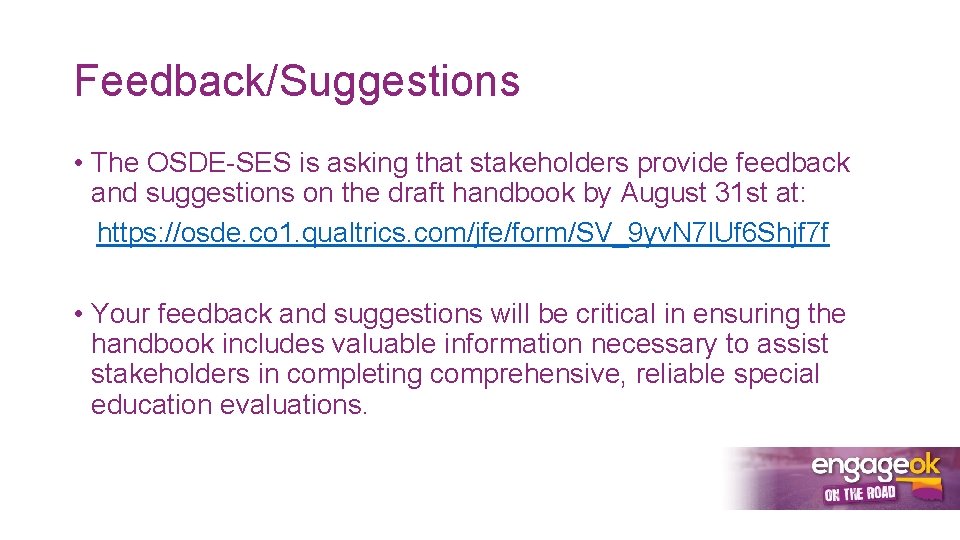 Feedback/Suggestions

• The OSDE-SES is asking that stakeholders provide feedback and suggestions on the draft handbook by August 31st at: https://osde.co1.qualtrics.com/jfe/form/SV_9yvN7lUf6Shjf7f

• Your feedback and suggestions will be critical in ensuring the handbook includes valuable information necessary to assist stakeholders in completing comprehensive, reliable special education evaluations.

engageok ON THE ROAD